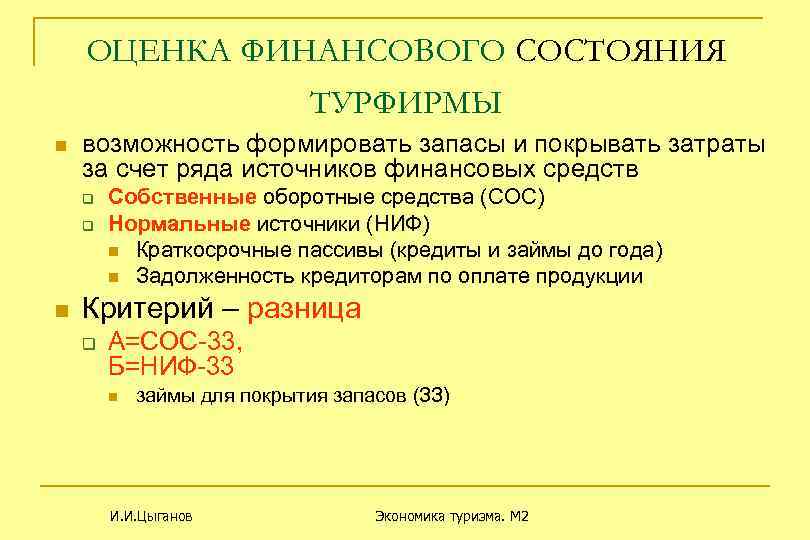 ОЦЕНКА ФИНАНСОВОГО СОСТОЯНИЯ ТУРФИРМЫ

возможность формировать запасы и покрывать затраты за счет ряда источников финансовых средств

Собственные оборотные средства (СОС)

Нормальные источники (НИФ)

Краткосрочные пассивы (кредиты и займы до года)

Задолженность кредиторам по оплате продукции

Критерий – разница

А=СОС-ЗЗ,
Б=НИФ-ЗЗ

займы для покрытия запасов (ЗЗ)

И.И.Цыганов

Экономика туризма. М2